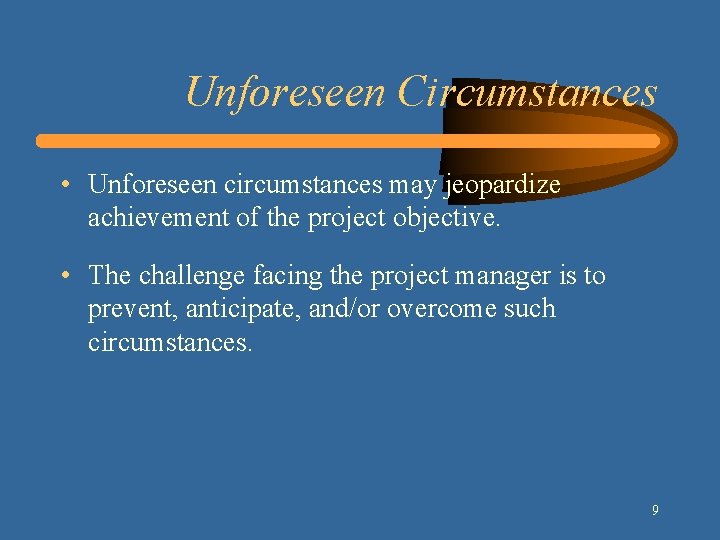 Unforeseen Circumstances

• Unforeseen circumstances may jeopardize achievement of the project objective.

• The challenge facing the project manager is to prevent, anticipate, and/or overcome such circumstances.

9